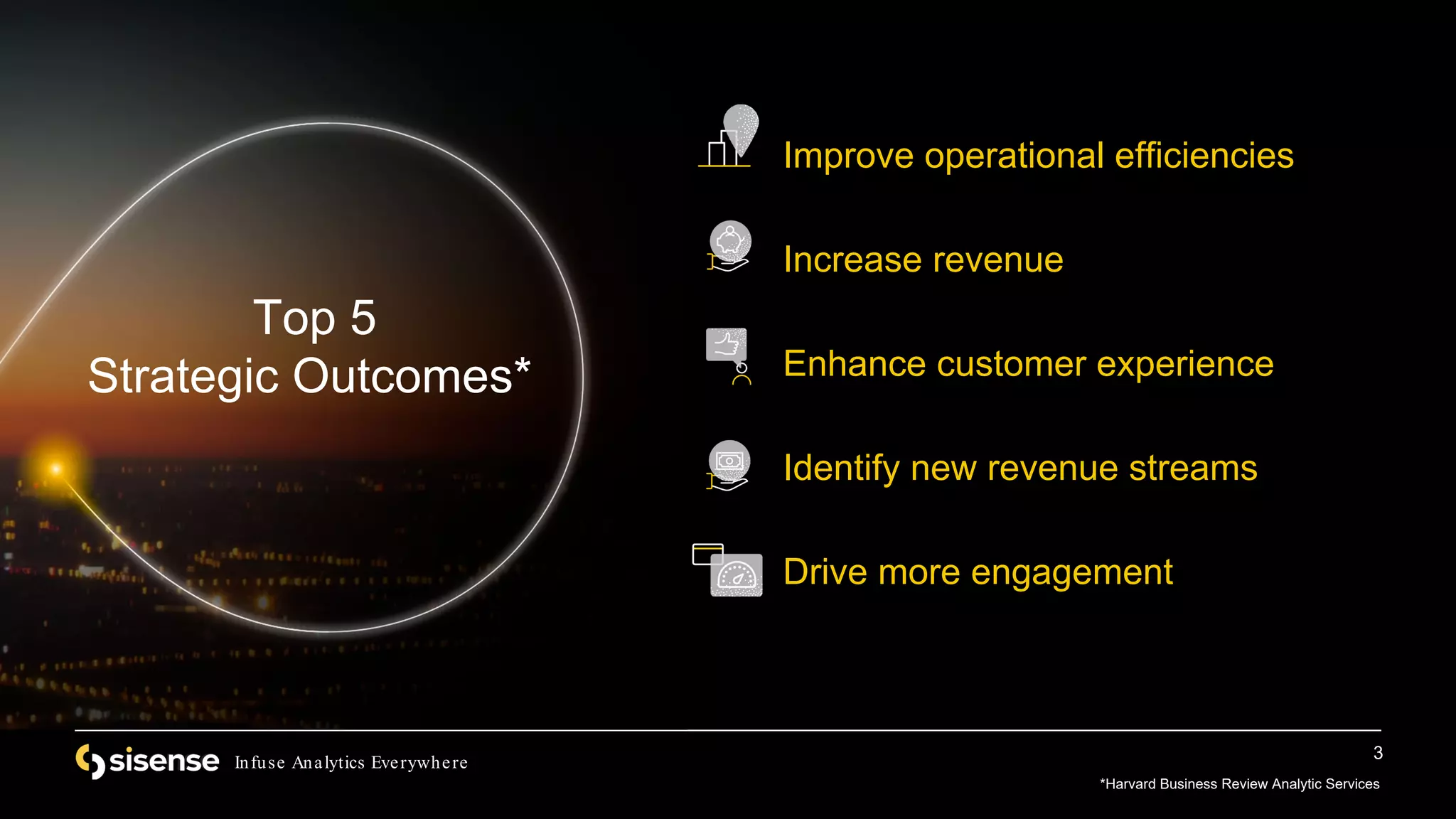 Top 5
Strategic Outcomes*

Improve operational efficiencies

Increase revenue

Enhance customer experience

Identify new revenue streams

Drive more engagement

sisense Infuse Analytics Everywhere

3

*Harvard Business Review Analytic Services